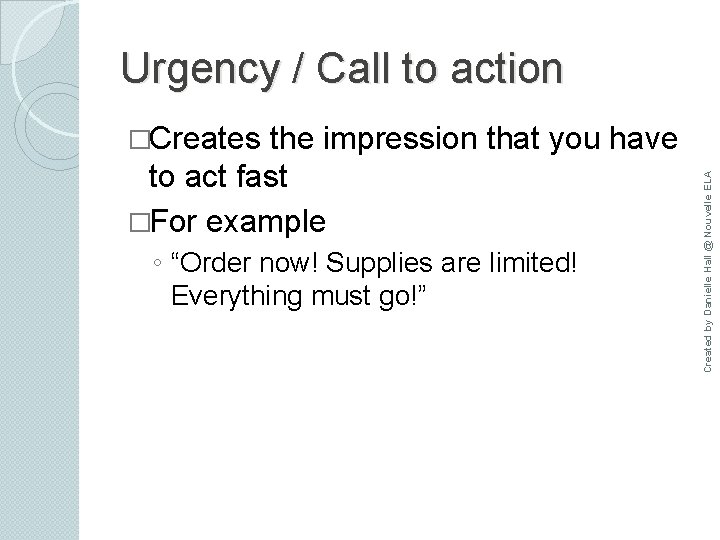 Urgency / Call to action

□Creates the impression that you have to act fast

□For example

◦ “Order now! Supplies are limited! Everything must go!”

Created by Danielle Hall @ Nouvelle ELA